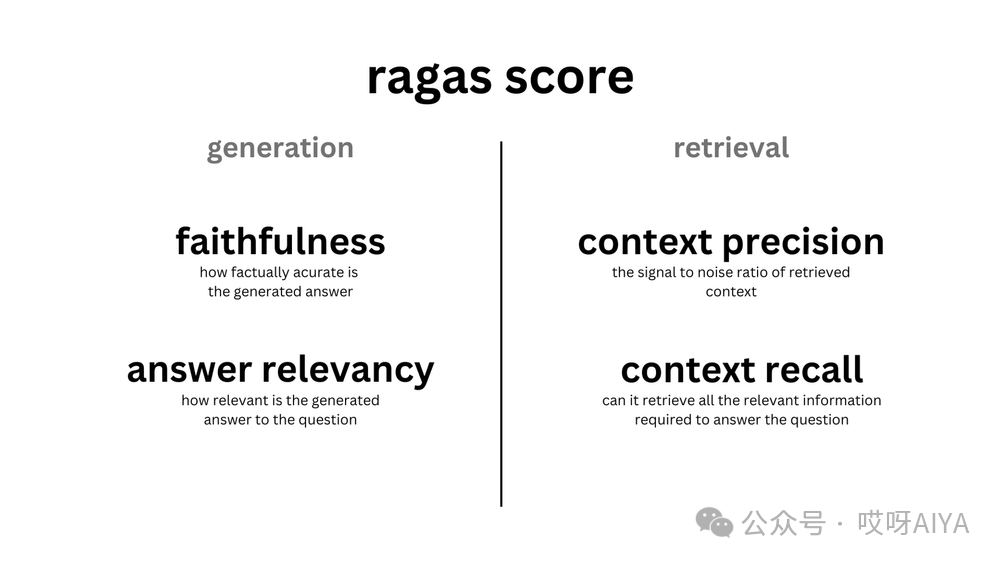 ragas score

generation

faithfulness
how factually acurate is the generated answer

answer relevancy
how relevant is the generated answer to the question

retrieval

context precision
the signal to noise ratio of retrieved context

context recall
can it retrieve all the relevant information required to answer the question

公众号 · 哎呀AIYA